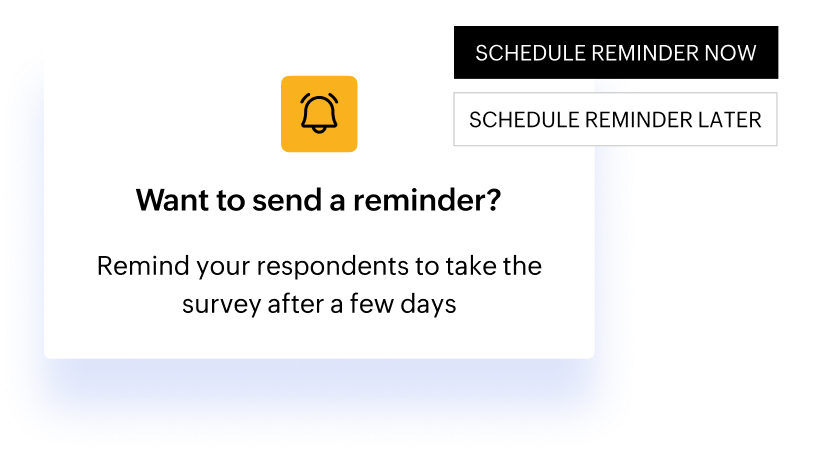 SCHEDULE REMINDER NOW

SCHEDULE REMINDER LATER

Want to send a reminder?

Remind your respondents to take the survey after a few days